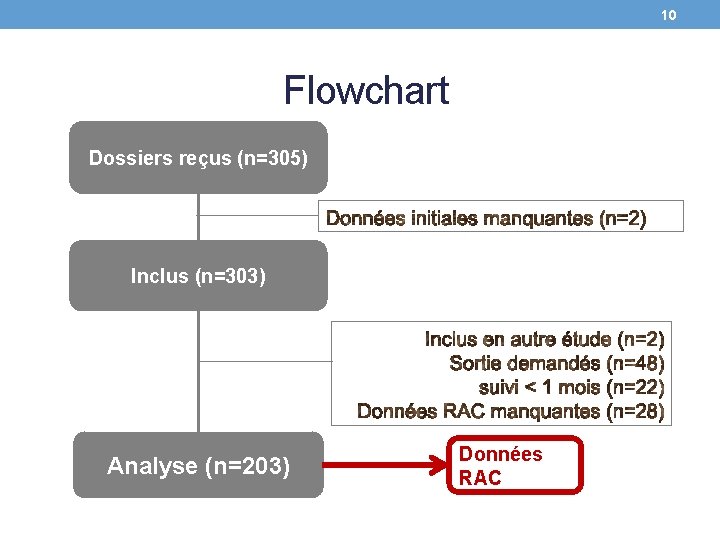 10

Flowchart

Dossiers reçus (n=305)

Données initiales manquantes (n=2)

Inclus (n=303)

Inclus en autre étude (n=2)
Sortie demandés (n=48)
suivi < 1 mois (n=22)
Données RAC manquantes (n=28)

Analyse (n=203)

Données RAC